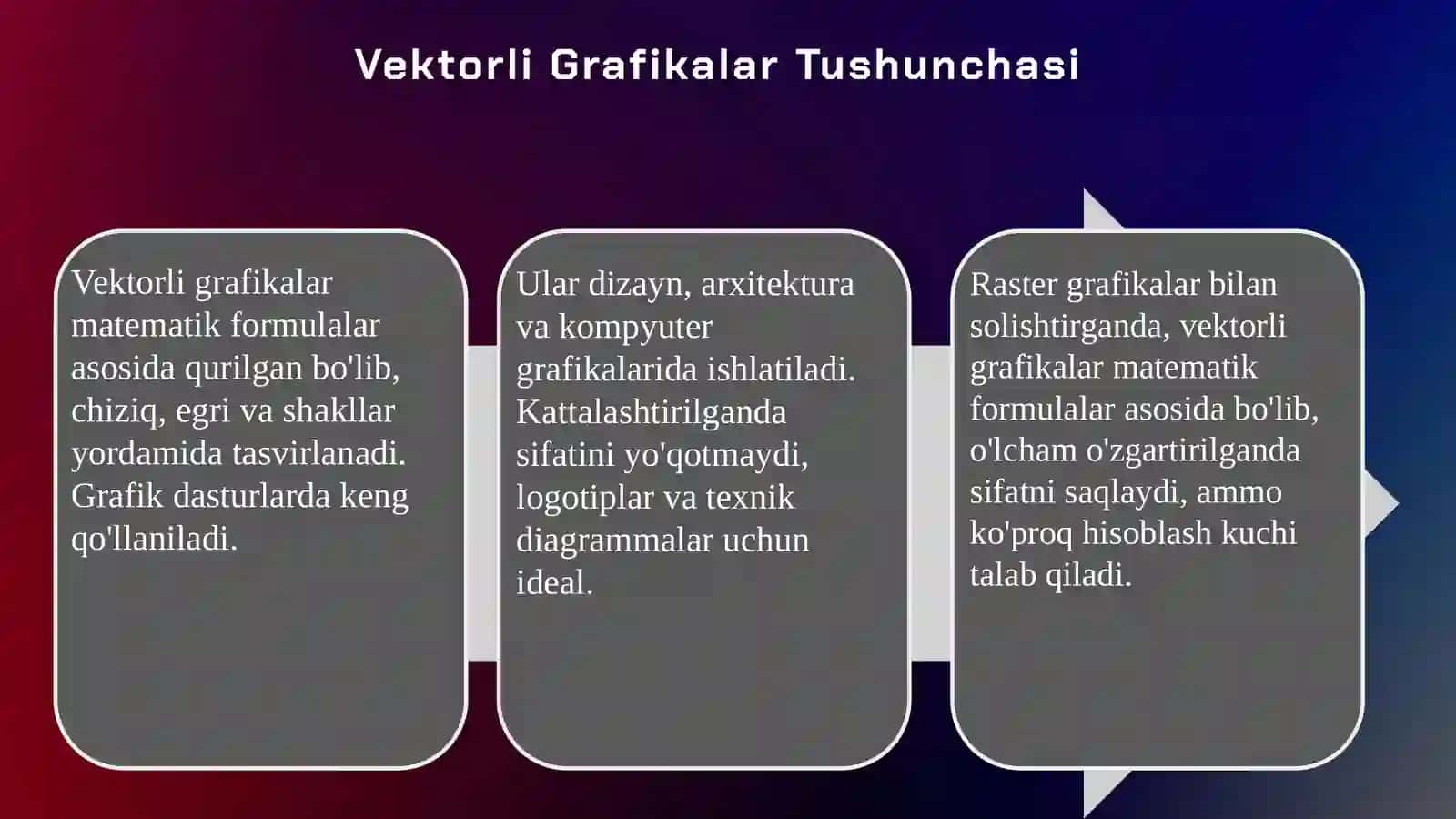 Vektorli Grafikalar Tushunchasi

Vektorli grafikalar matematik formulalar asosida qurilgan bo'lib, chiziq, egri va shakllar yordamida tasvirlanadi. Grafik dasturlarda keng qo'llaniladi.

Ular dizayn, arxitektura va kompyuter grafikalarida ishlatiladi. Kattalashtirilganda sifatini yo'qotmaydi, logotiplar va texnik diagrammalar uchun ideal.

Raster grafikalar bilan solishtirganda, vektorli grafikalar matematik formulalar asosida bo'lib, o'lcham o'zgartirilganda sifatni saqlaydi, ammo ko'proq hisoblash kuchi talab qiladi.